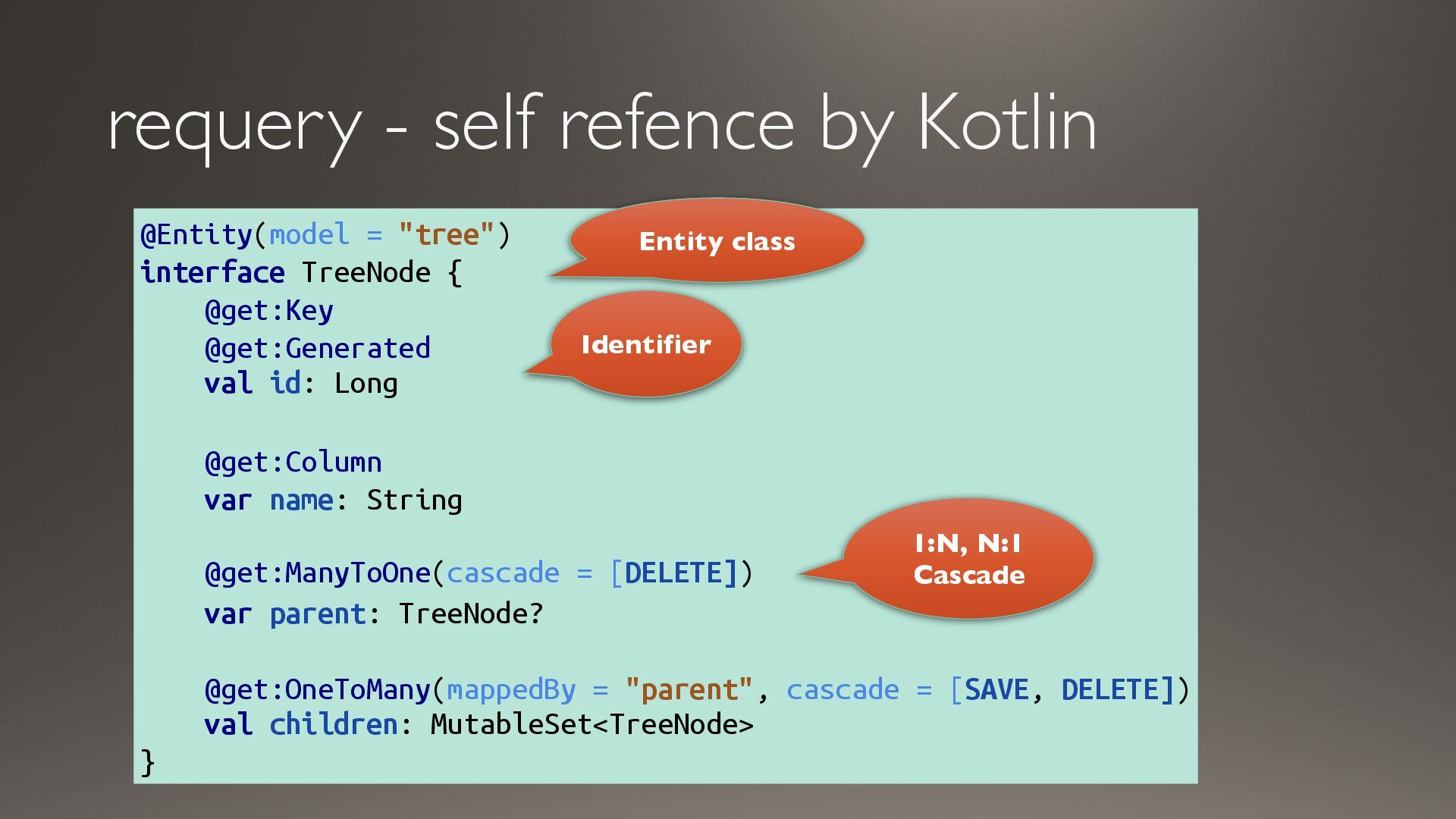 requery - self refence by Kotlin

@Entity(model = "tree")
interface TreeNode {
    @get:Key
    @get:Generated
    val id: Long

    @get:Column
    var name: String

    @get:ManyToOne(cascade = [DELETE])
    var parent: TreeNode?

    @get:OneToMany(mappedBy = "parent", cascade = [SAVE, DELETE])
    val children: MutableSet<TreeNode>
}

Entity class

Identifier

1:N, N:1
Cascade